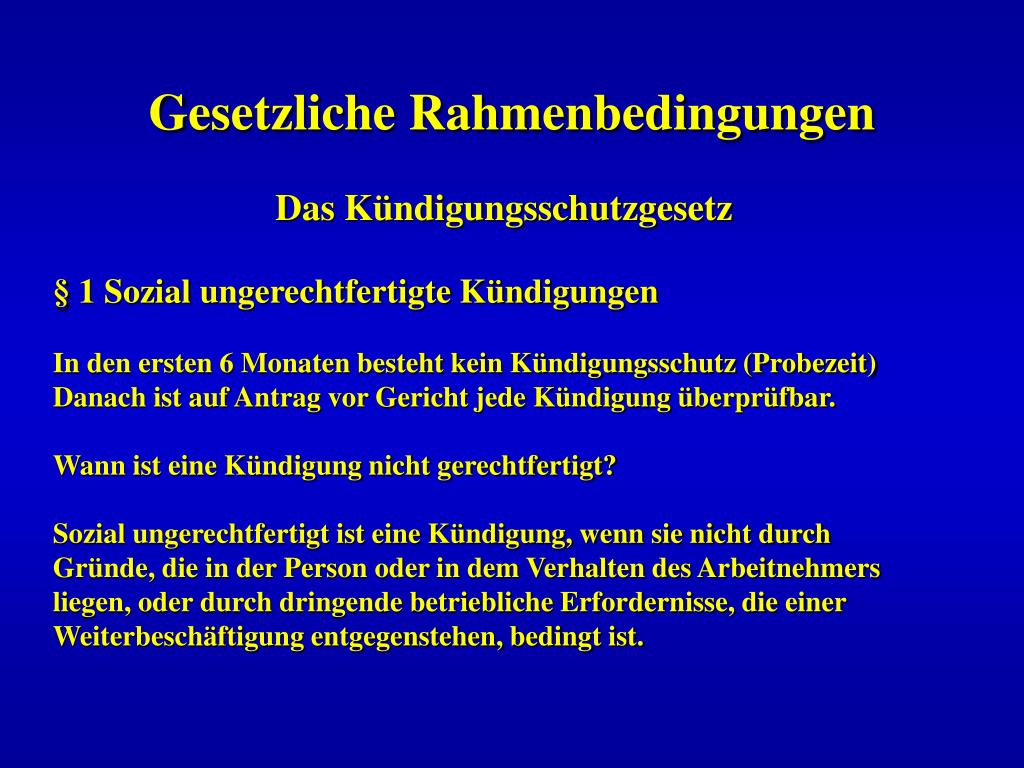 Gesetzliche Rahmenbedingungen

Das Kündigungsschutzgesetz

§ 1 Sozial ungerechtfertigte Kündigungen

In den ersten 6 Monaten besteht kein Kündigungsschutz (Probezeit)
Danach ist auf Antrag vor Gericht jede Kündigung überprüfbar.

Wann ist eine Kündigung nicht gerechtfertigt?

Sozial ungerechtfertigt ist eine Kündigung, wenn sie nicht durch Gründe, die in der Person oder in dem Verhalten des Arbeitnehmers liegen, oder durch dringende betriebliche Erfordernisse, die einer Weiterbeschäftigung entgegenstehen, bedingt ist.